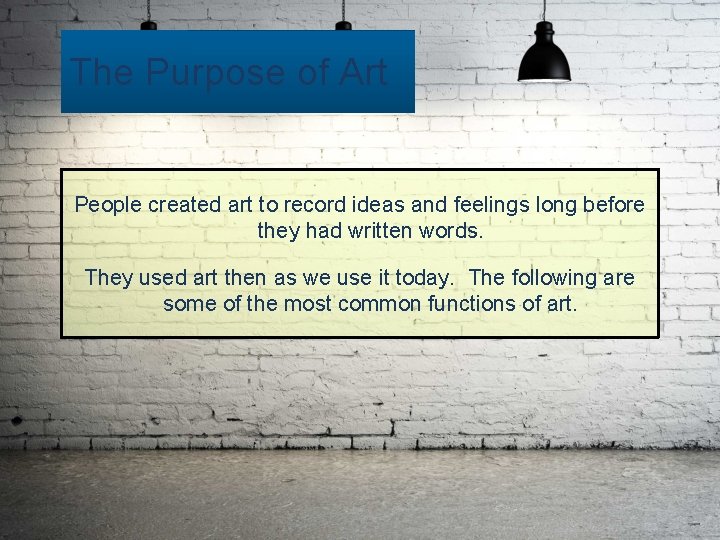 The Purpose of Art

People created art to record ideas and feelings long before they had written words.

They used art then as we use it today. The following are some of the most common functions of art.